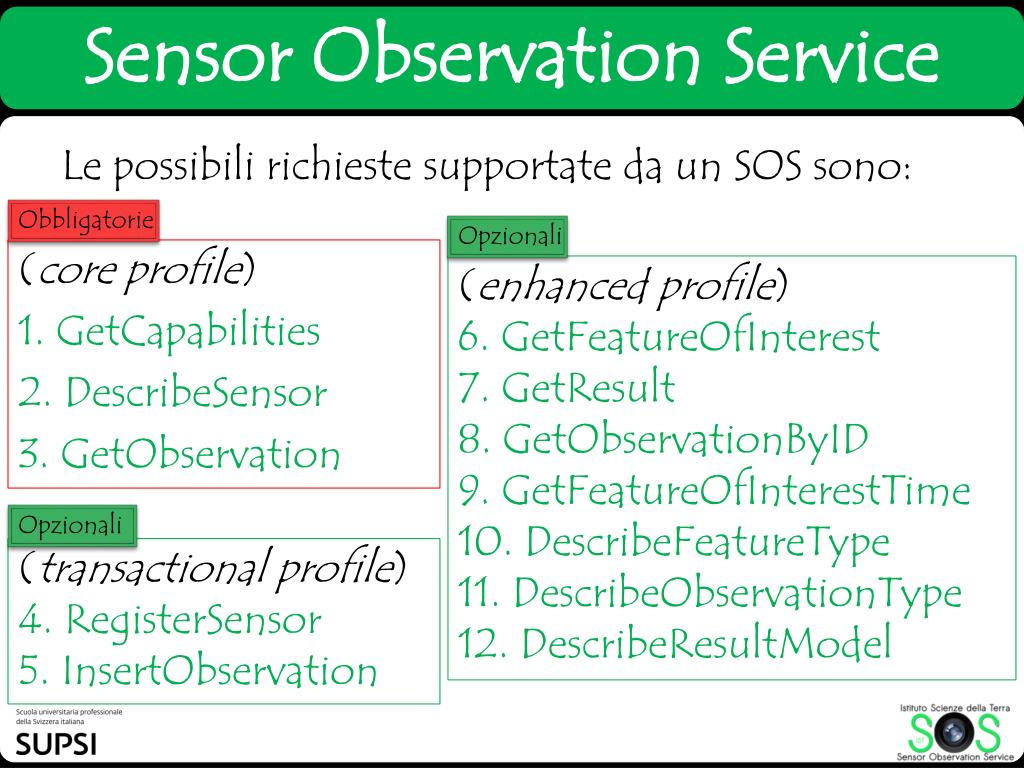 Sensor Observation Service

Le possibili richieste supportate da un SOS sono:

Obbligatorie
(core profile)
1. GetCapabilities
2. DescribeSensor
3. GetObservation

Opzionali
(transactional profile)
4. RegisterSensor
5. InsertObservation

Opzionali
(enhanced profile)
6. GetFeatureOfInterest
7. GetResult
8. GetObservationByID
9. GetFeatureOfInterestTime
10. DescribeFeatureType
11. DescribeObservationType
12. DescribeResultModel

Scuola universitaria professionale della Svizzera italiana
SUPSI

Istituto Scienze della Terra
SOS
Sensor Observation Service